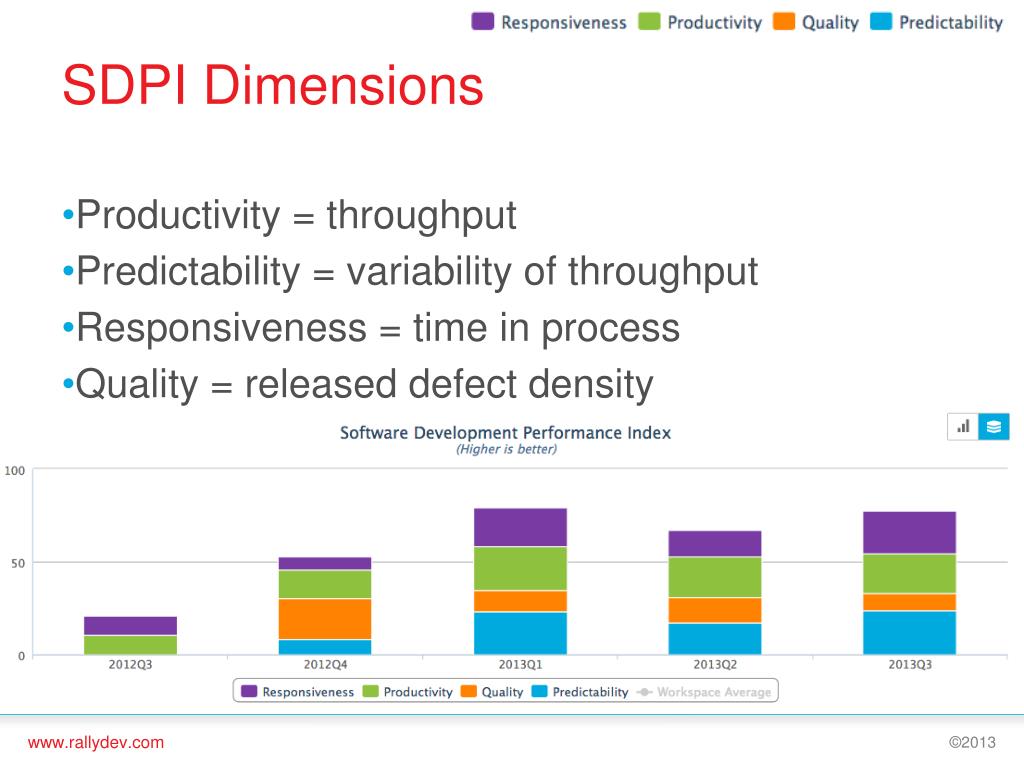 Responsiveness Productivity Quality Predictability

SDPI Dimensions

•Productivity = throughput
•Predictability = variability of throughput
•Responsiveness = time in process
•Quality = released defect density

Software Development Performance Index
(Higher is better)

100
50
0

2012Q3 2012Q4 2013Q1 2013Q2 2013Q3

Responsiveness Productivity Quality Predictability Workspace Average

www.rallydev.com

©2013